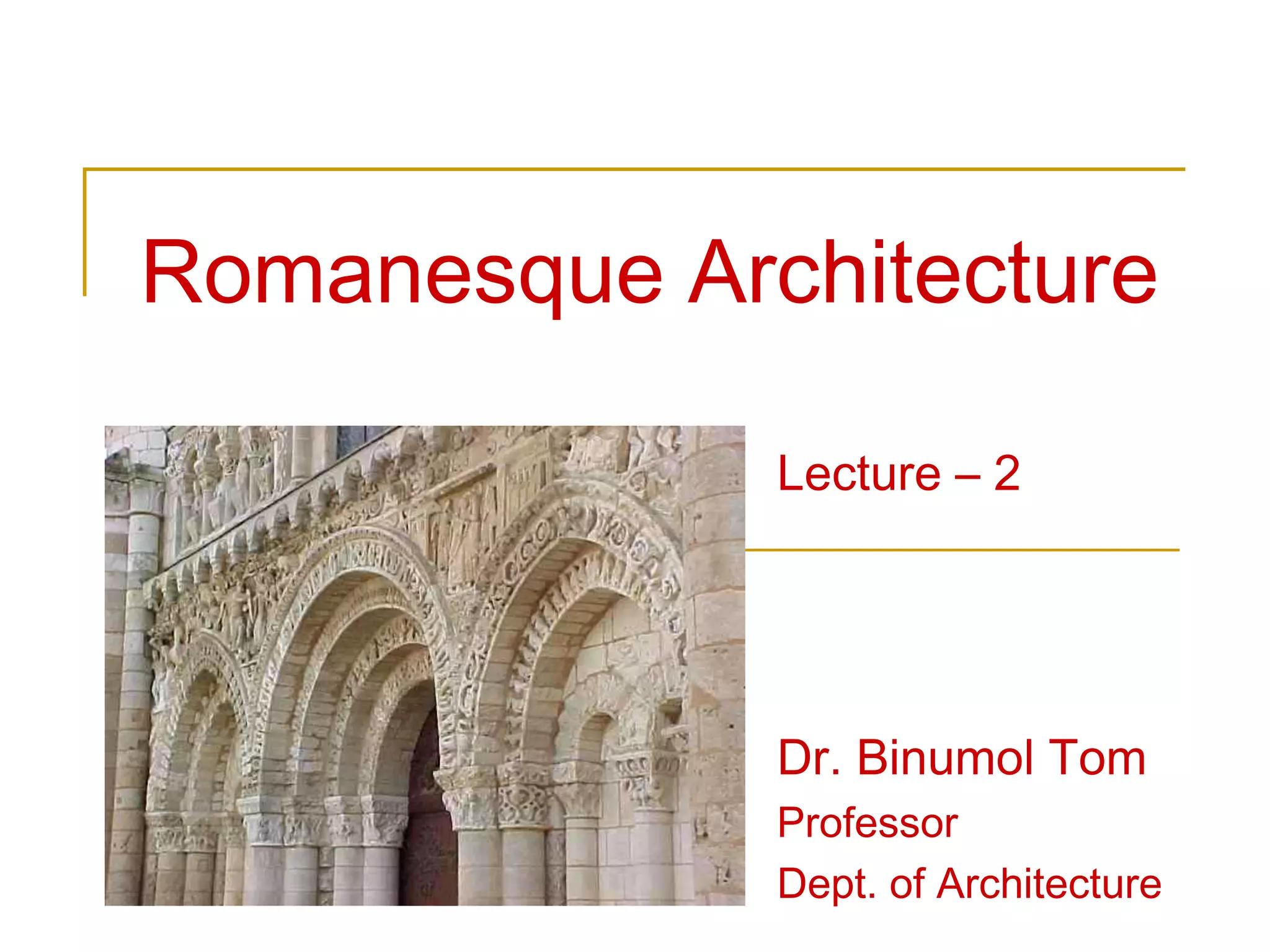 Romanesque Architecture

Lecture – 2

Dr. Binumol Tom
Professor
Dept. of Architecture